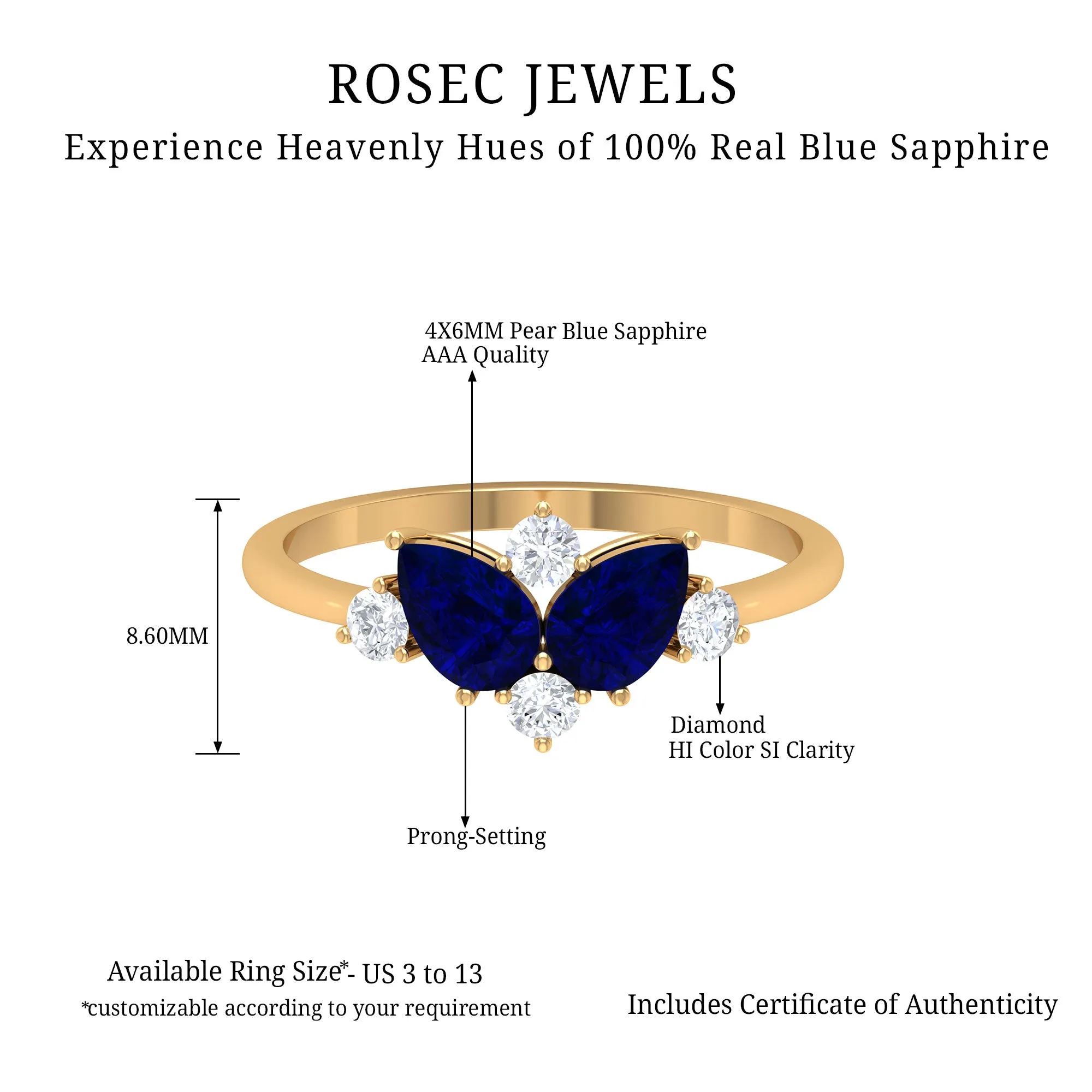 ROSEC JEWELS

Experience Heavenly Hues of 100% Real Blue Sapphire

4X6MM Pear Blue Sapphire
AAA Quality

8.60MM

Diamond
HI Color SI Clarity

Prong-Setting

Available Ring Size*- US 3 to 13
*customizable according to your requirement

Includes Certificate of Authenticity